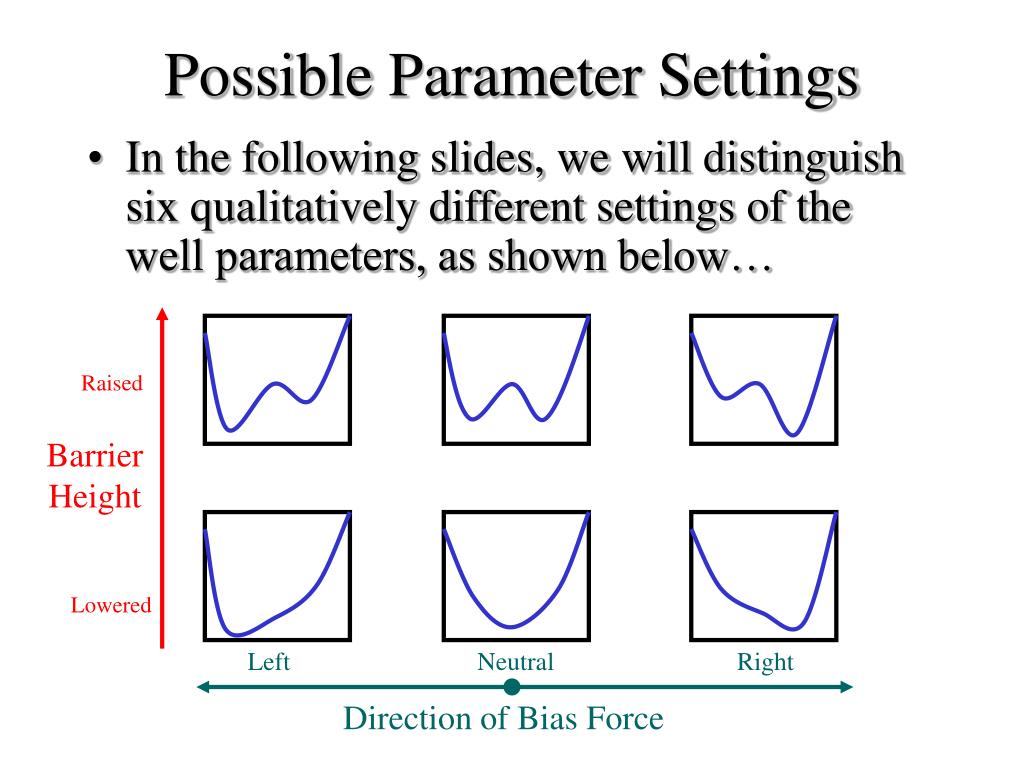 Possible Parameter Settings

• In the following slides, we will distinguish six qualitatively different settings of the well parameters, as shown below…

Raised

Barrier Height

Lowered

Left

Neutral

Right

Direction of Bias Force